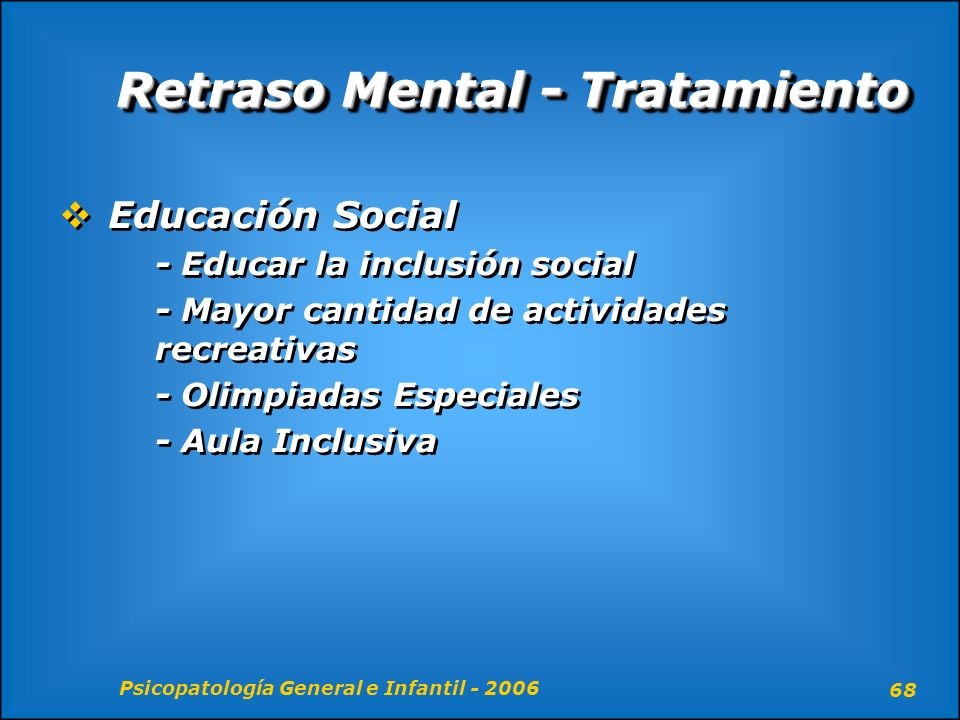 Retraso Mental - Tratamiento

❖ Educación Social

- Educar la inclusión social

- Mayor cantidad de actividades recreativas

- Olimpiadas Especiales

- Aula Inclusiva

Psicopatología General e Infantil - 2006

68